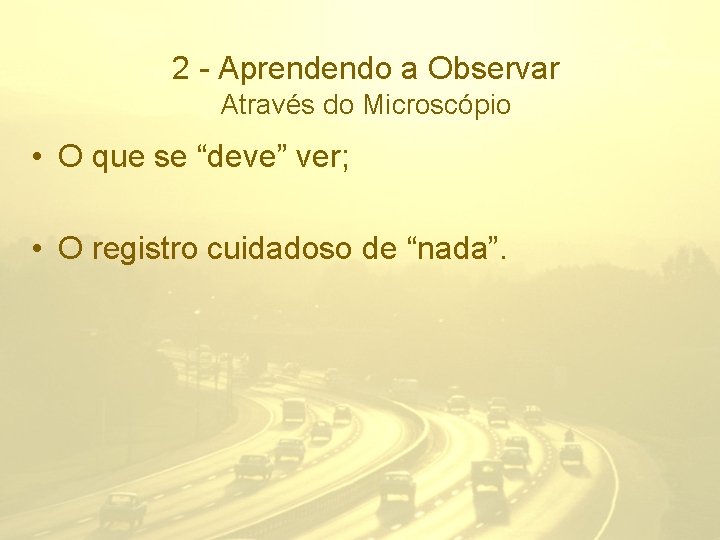 2 - Aprendendo a Observar
Através do Microscópio

• O que se “deve” ver;

• O registro cuidadoso de “nada”.